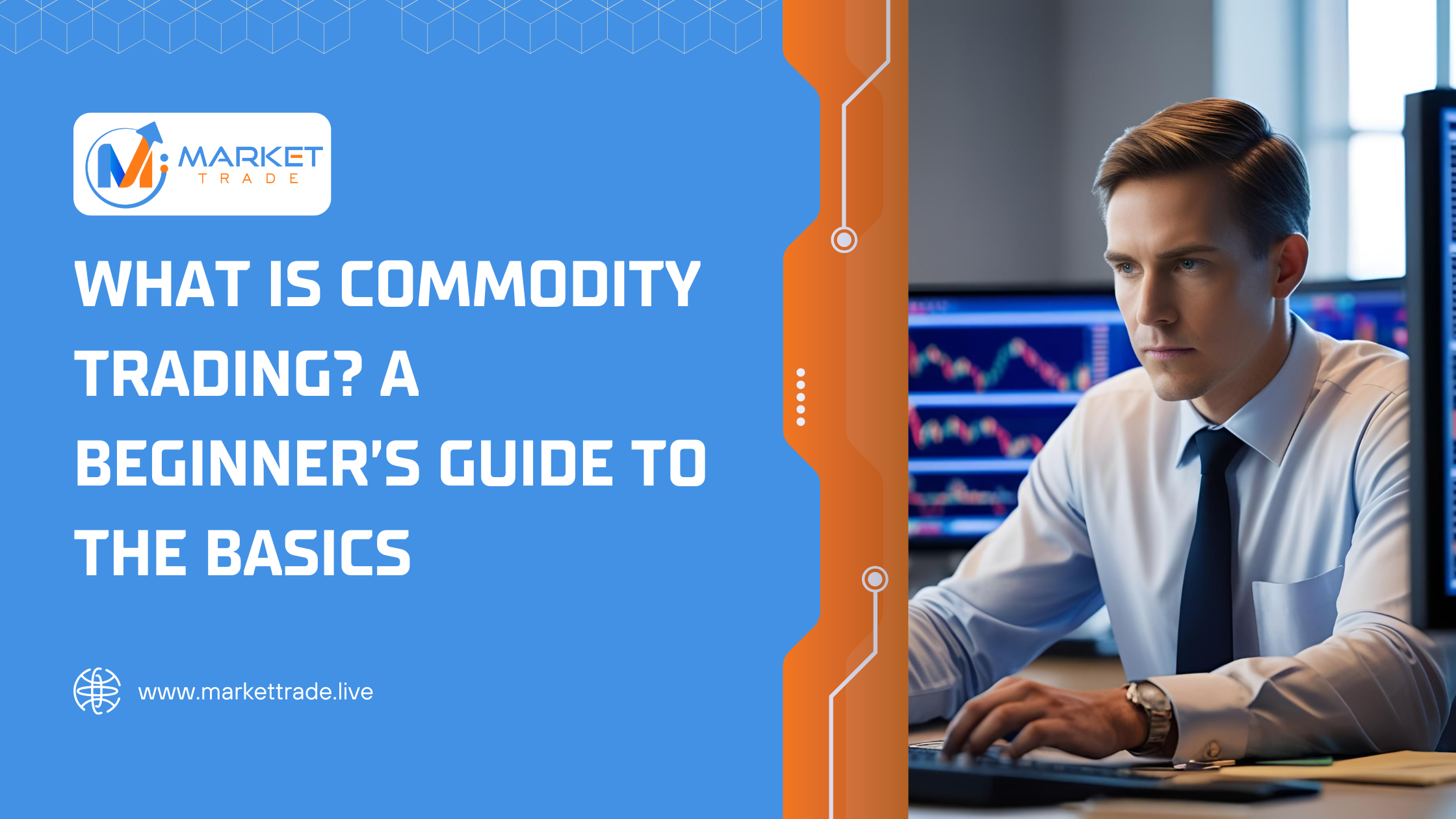 MARKET
TRADE

WHAT IS COMMODITY TRADING? A BEGINNER'S GUIDE TO THE BASICS

www.markettrade.live